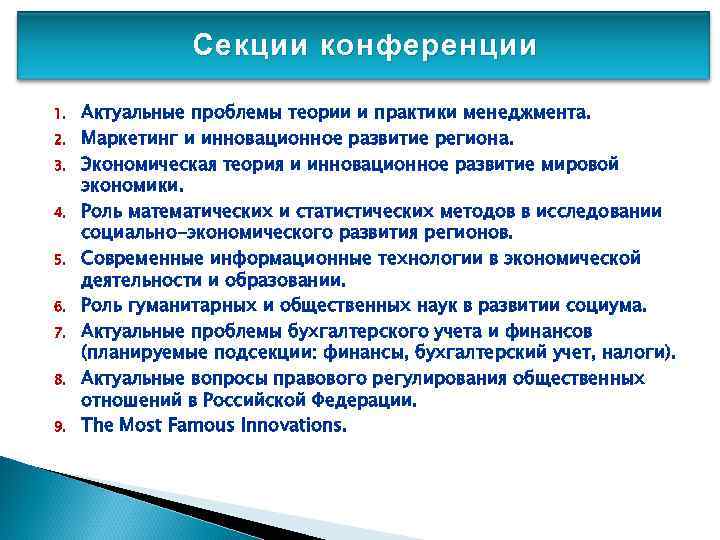 Секции конференции

1. Актуальные проблемы теории и практики менеджмента.
2. Маркетинг и инновационное развитие региона.
3. Экономическая теория и инновационное развитие мировой экономики.
4. Роль математических и статистических методов в исследовании социально-экономического развития регионов.
5. Современные информационные технологии в экономической деятельности и образовании.
6. Роль гуманитарных и общественных наук в развитии социума.
7. Актуальные проблемы бухгалтерского учета и финансов (планируемые подсекции: финансы, бухгалтерский учет, налоги).
8. Актуальные вопросы правового регулирования общественных отношений в Российской Федерации.
9. The Most Famous Innovations.